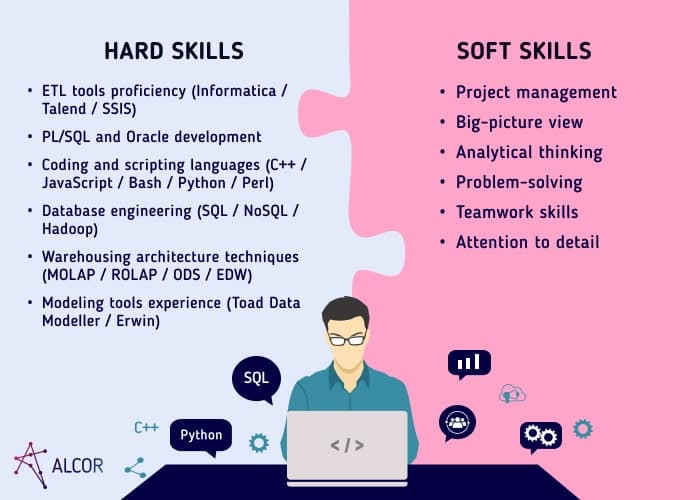 HARD SKILLS

• ETL tools proficiency (Informatica / Talend / SSIS)

• PL/SQL and Oracle development

• Coding and scripting languages (C++ / JavaScript / Bash / Python / Perl)

• Database engineering (SQL / NoSQL / Hadoop)

• Warehousing architecture techniques (MOLAP / ROLAP / ODS / EDW)

• Modeling tools experience (Toad Data Modeller / Erwin)

SOFT SKILLS

• Project management

• Big-picture view

• Analytical thinking

• Problem-solving

• Teamwork skills

• Attention to detail

SQL

C++

Python

</>

ALCOR